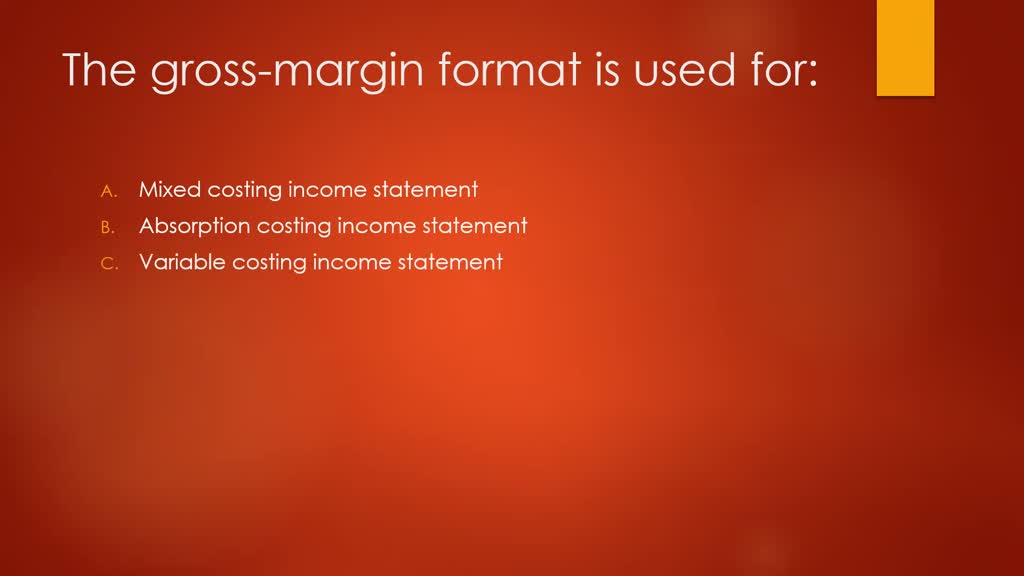 The gross-margin format is used for:

A. Mixed costing income statement
B. Absorption costing income statement
C. Variable costing income statement